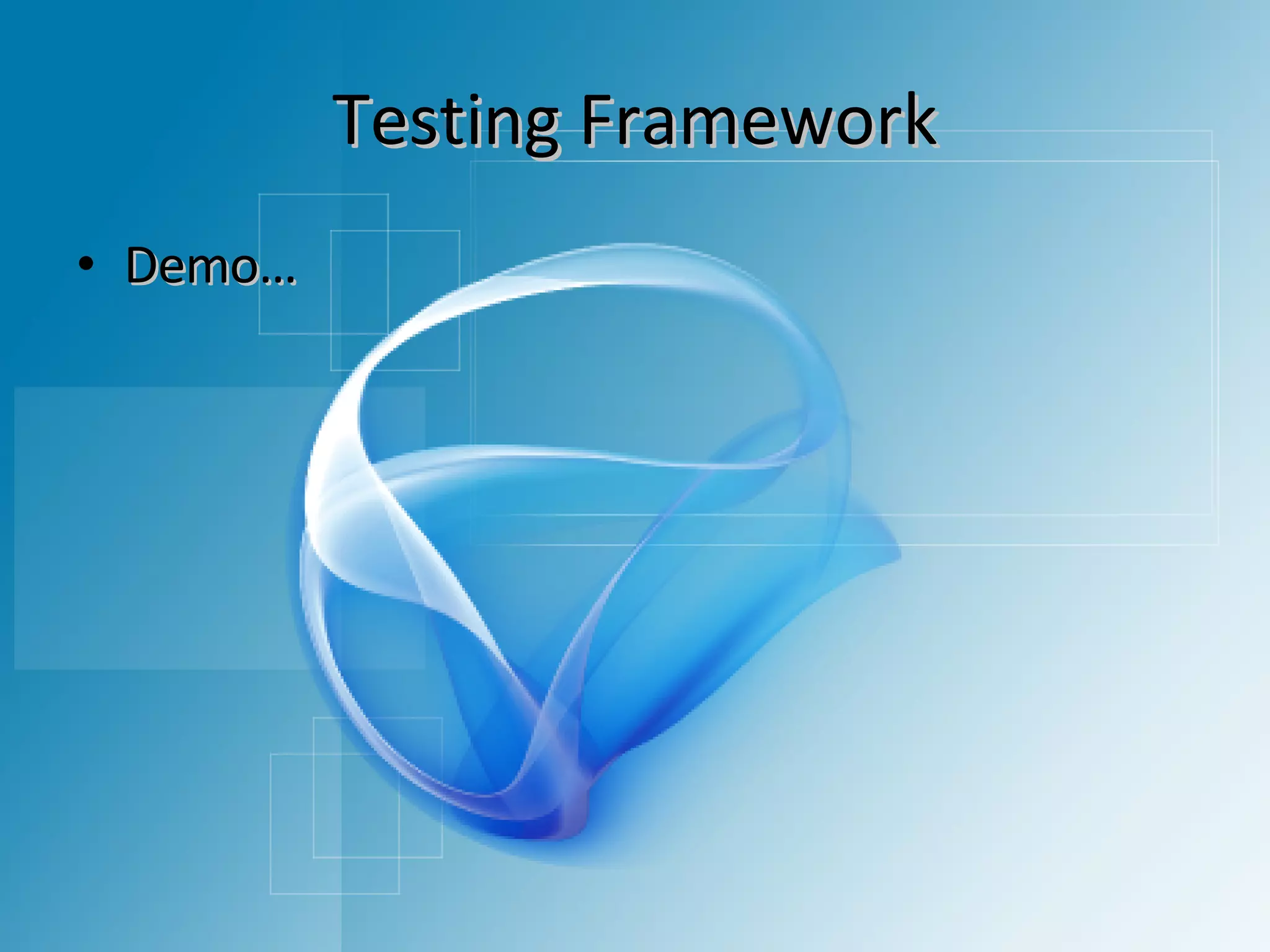 Testing Framework

• Demo…